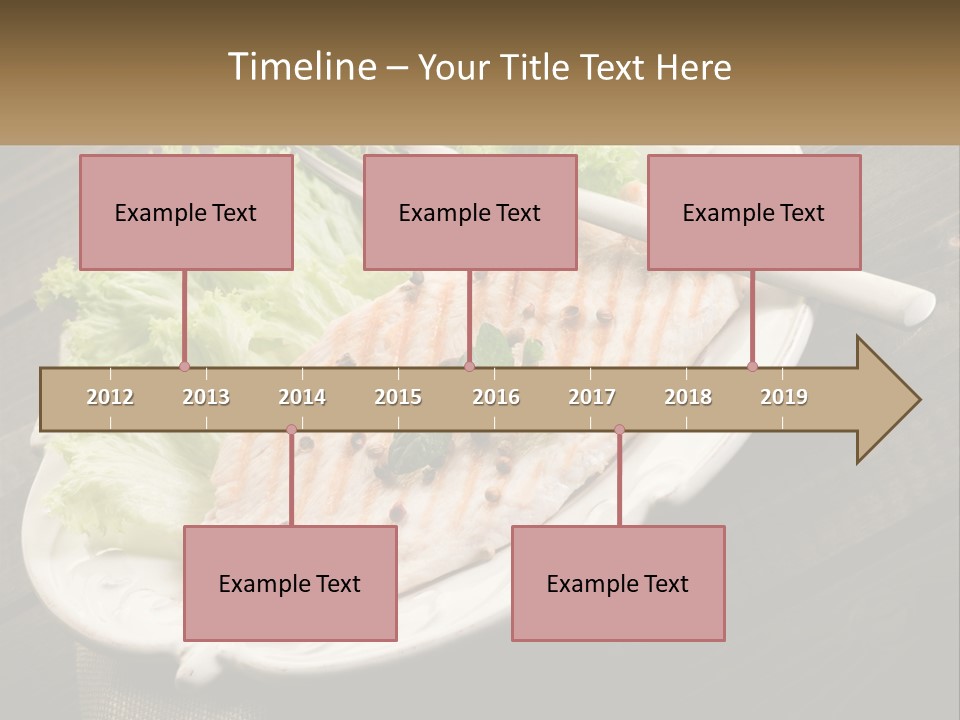 Timeline – Your Title Text Here

Example Text

Example Text

Example Text

2012 2013 2014 2015 2016 2017 2018 2019

Example Text

Example Text